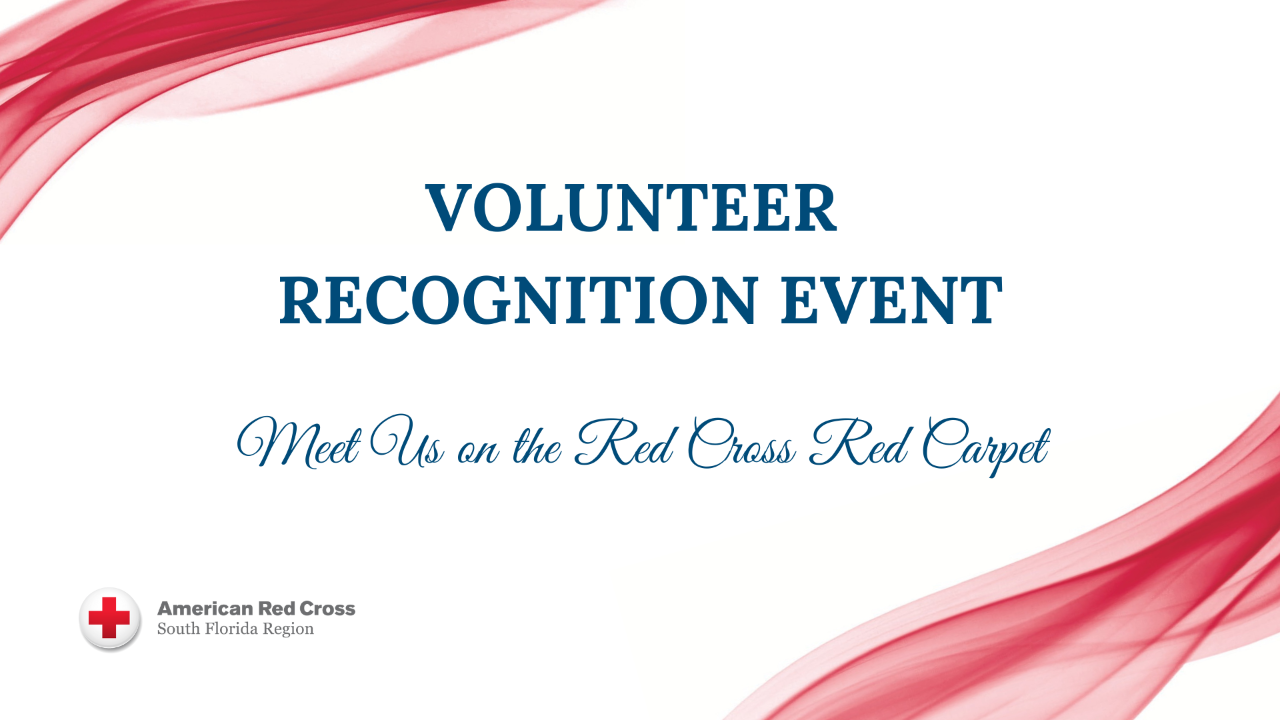 VOLUNTEER RECOGNITION EVENT

Meet Us on the Red Cross Red Carpet

American Red Cross
South Florida Region